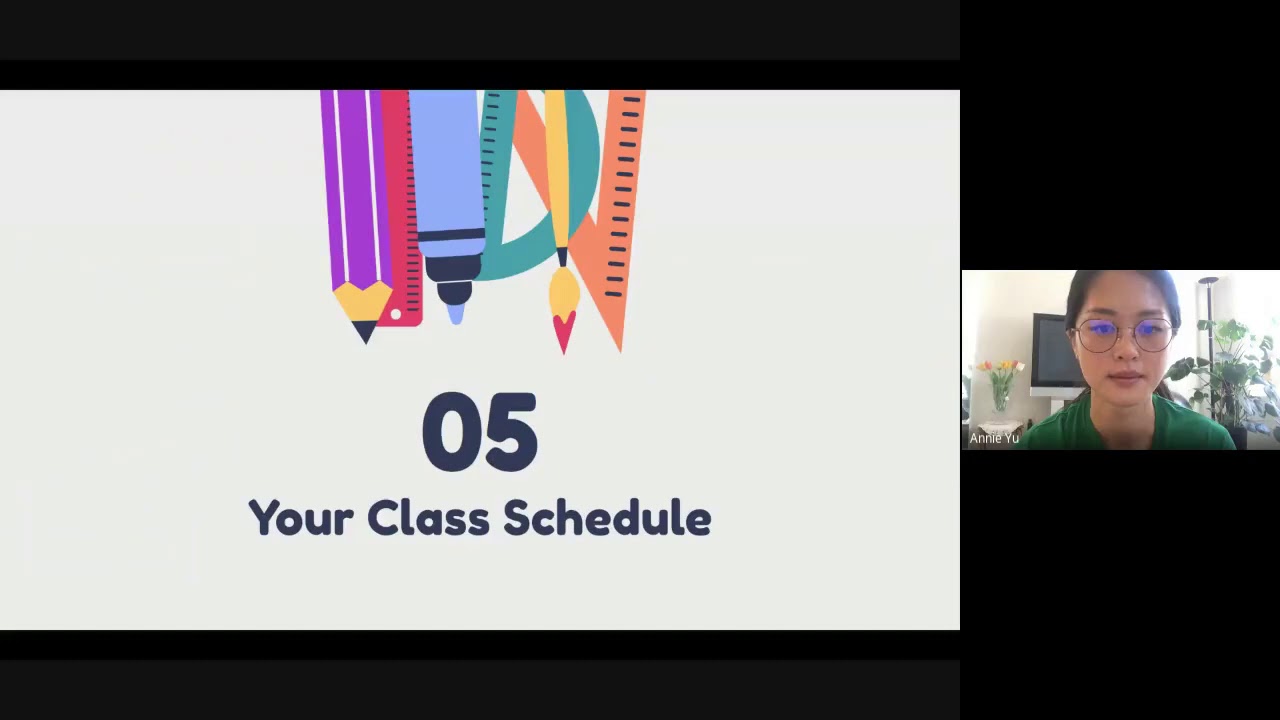 05

Your Class Schedule

Annie Yu